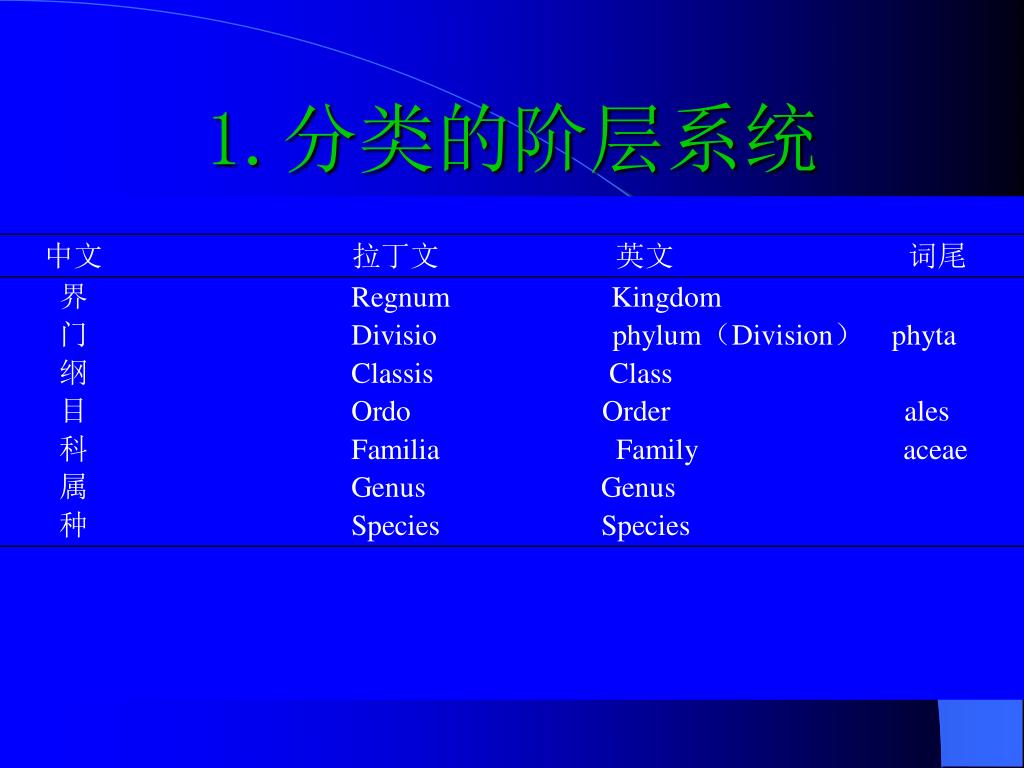 1. 分类的阶层系统

| 中文 | 拉丁文 | 英文 | 词尾 |
|---|---|---|---|
| 界 | Regnum | Kingdom | |
| 门 | Divisio | phylum（Division） | phyta |
| 纲 | Classis | Class | |
| 目 | Ordo | Order | ales |
| 科 | Familia | Family | aceae |
| 属 | Genus | Genus | |
| 种 | Species | Species | |